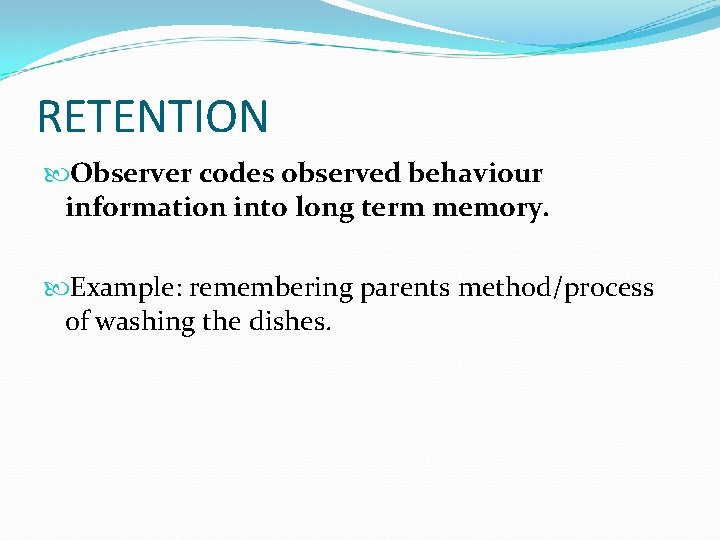 RETENTION

Observer codes observed behaviour information into long term memory.

Example: remembering parents method/process of washing the dishes.